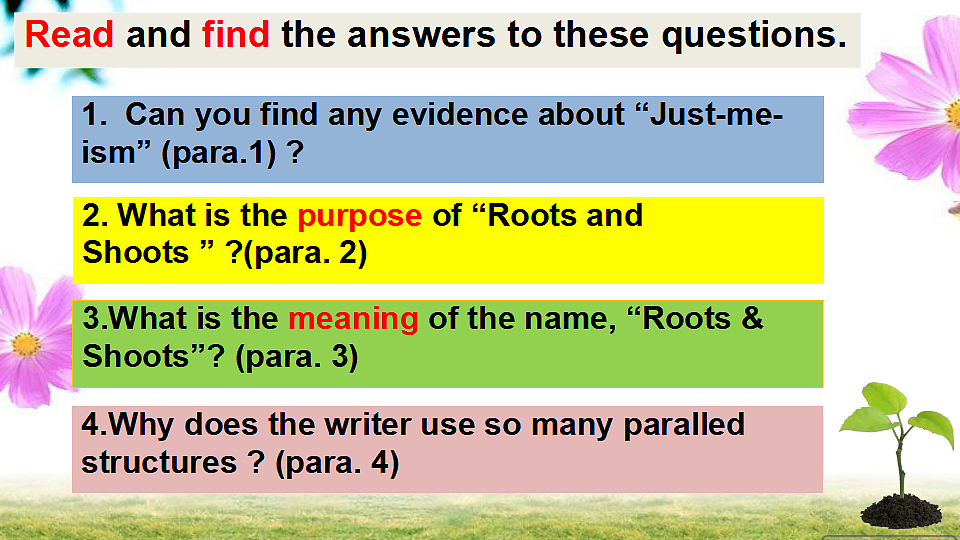 Read and find the answers to these questions.

1. Can you find any evidence about “Just-me-ism” (para.1) ?

2. What is the purpose of “Roots and Shoots ” ?(para. 2)

3.What is the meaning of the name, “Roots & Shoots”? (para. 3)

4.Why does the writer use so many paralled structures ? (para. 4)